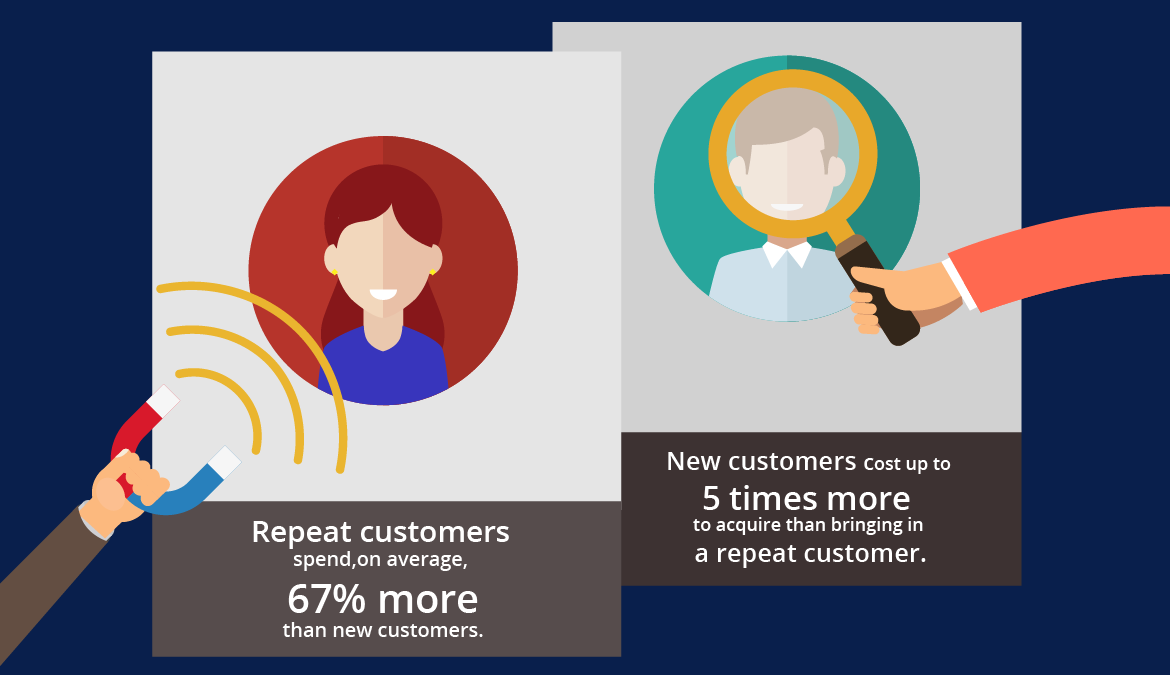 Repeat customers spend,on average, 67% more than new customers.

New customers Cost up to 5 times more to acquire than bringing in a repeat customer.